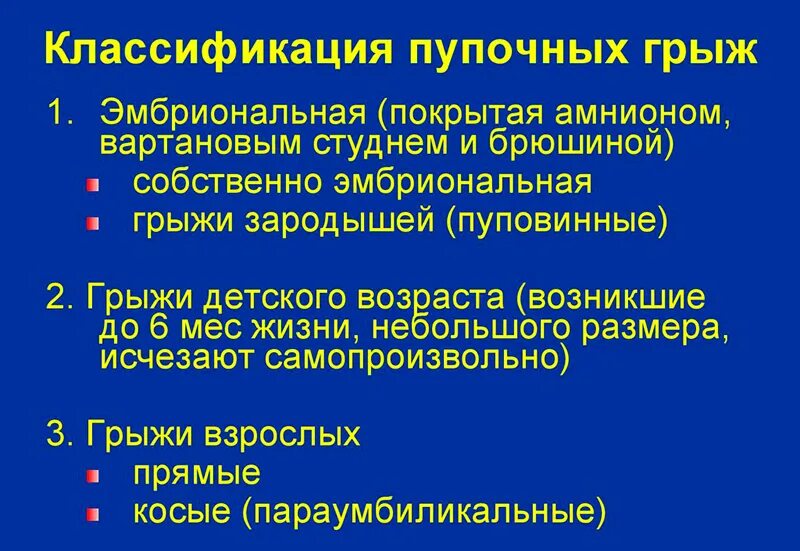 Классификация пупочных грыж

1. Эмбриональная (покрытая амнионом, вартановым студнем и брюшиной)
- собственно эмбриональная
- грыжи зародышей (пуповинные)

2. Грыжи детского возраста (возникшие до 6 мес жизни, небольшого размера, исчезают самопроизвольно)

3. Грыжи взрослых
- прямые
- косые (параумбиликальные)